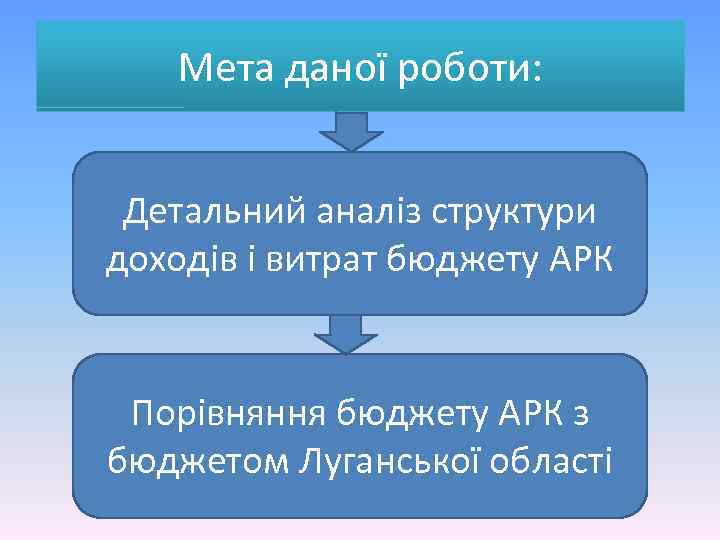 Мета даної роботи:

Детальний аналіз структури доходів і витрат бюджету АРК

Порівняння бюджету АРК з бюджетом Луганської області